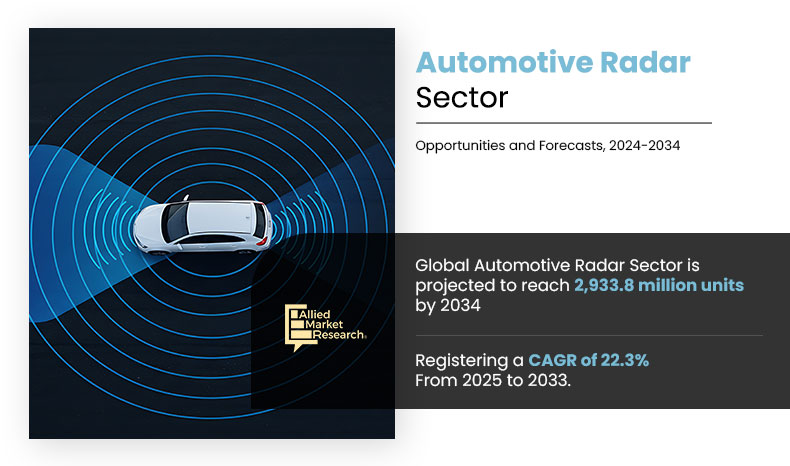 Automotive Radar Sector

Opportunities and Forecasts, 2024-2034

Allied Market Research

Global Automotive Radar Sector is projected to reach 2,933.8 million units by 2034

Registering a CAGR of 22.3% From 2025 to 2033.